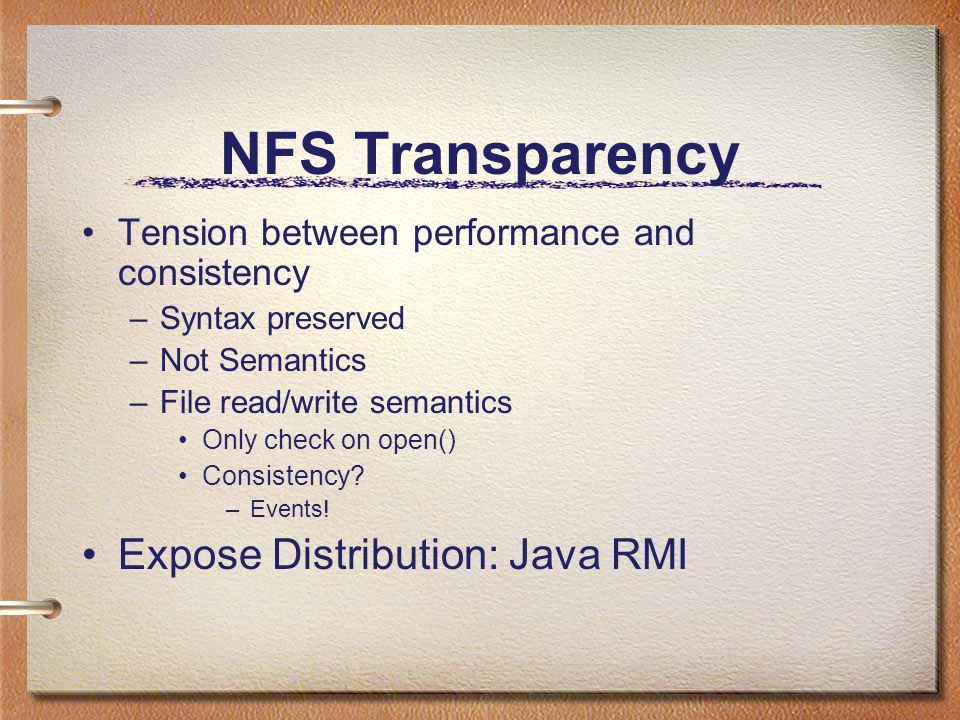 NFS Transparency

• Tension between performance and consistency
  – Syntax preserved
  – Not Semantics
  – File read/write semantics
    • Only check on open()
    • Consistency?
      – Events!

• Expose Distribution: Java RMI